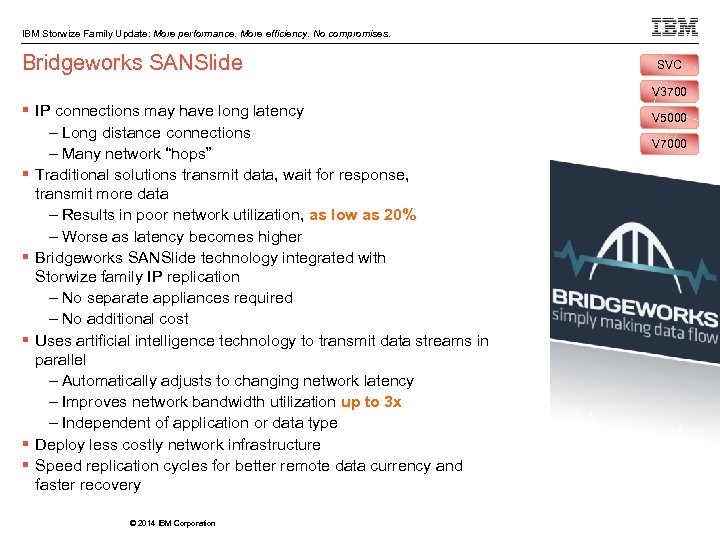 IBM Storwize Family Update: More performance. More efficiency. No compromises.

IBM

Bridgeworks SANSlide

SVC

V3700

V5000

V7000

▪ IP connections may have long latency
– Long distance connections
– Many network "hops"
▪ Traditional solutions transmit data, wait for response, transmit more data
– Results in poor network utilization, as low as 20%
– Worse as latency becomes higher
▪ Bridgeworks SANSlide technology integrated with Storwize family IP replication
– No separate appliances required
– No additional cost
▪ Uses artificial intelligence technology to transmit data streams in parallel
– Automatically adjusts to changing network latency
– Improves network bandwidth utilization up to 3x
– Independent of application or data type
▪ Deploy less costly network infrastructure
▪ Speed replication cycles for better remote data currency and faster recovery

BRIDGEWORKS
simply making data flow

© 2014 IBM Corporation